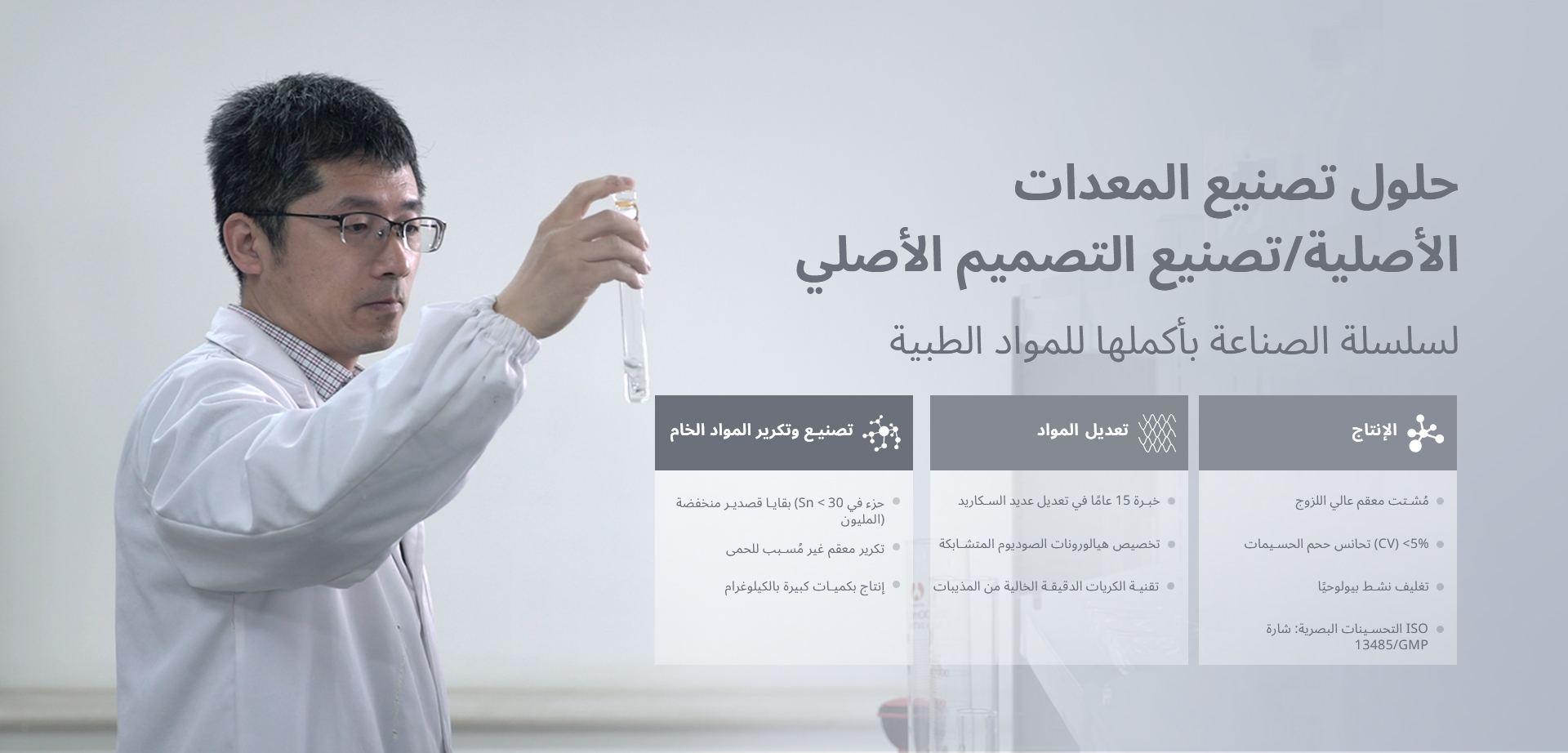 حلول تصنيع المعدات الأصلية/تصنيع التصميم الأصلي

لسلسلة الصناعة بأكملها للمواد الطبية

الإنتاج

مُشتت معقم عالي اللزوج

<5% (CV) تجانس حجم الحسيمات

تغليف نشط بيولوجيًا

ISO التحسينات البصرية: شارة 13485/GMP

تعديل المواد

خبرة 15 عامًا في تعديل عديد السكاريد

تخصيص هيالورونات الصوديوم المتشابكة

تقنية الكريات الدقيقة الخالية من المذيبات

تصنيع وتكرير المواد الخام

حزء في 30 > Sn) بقايا قصدير منخفضة (المليون

تكرير معقم غير مُسبب للحمى

إنتاج بكميات كبيرة بالكيلوغرام